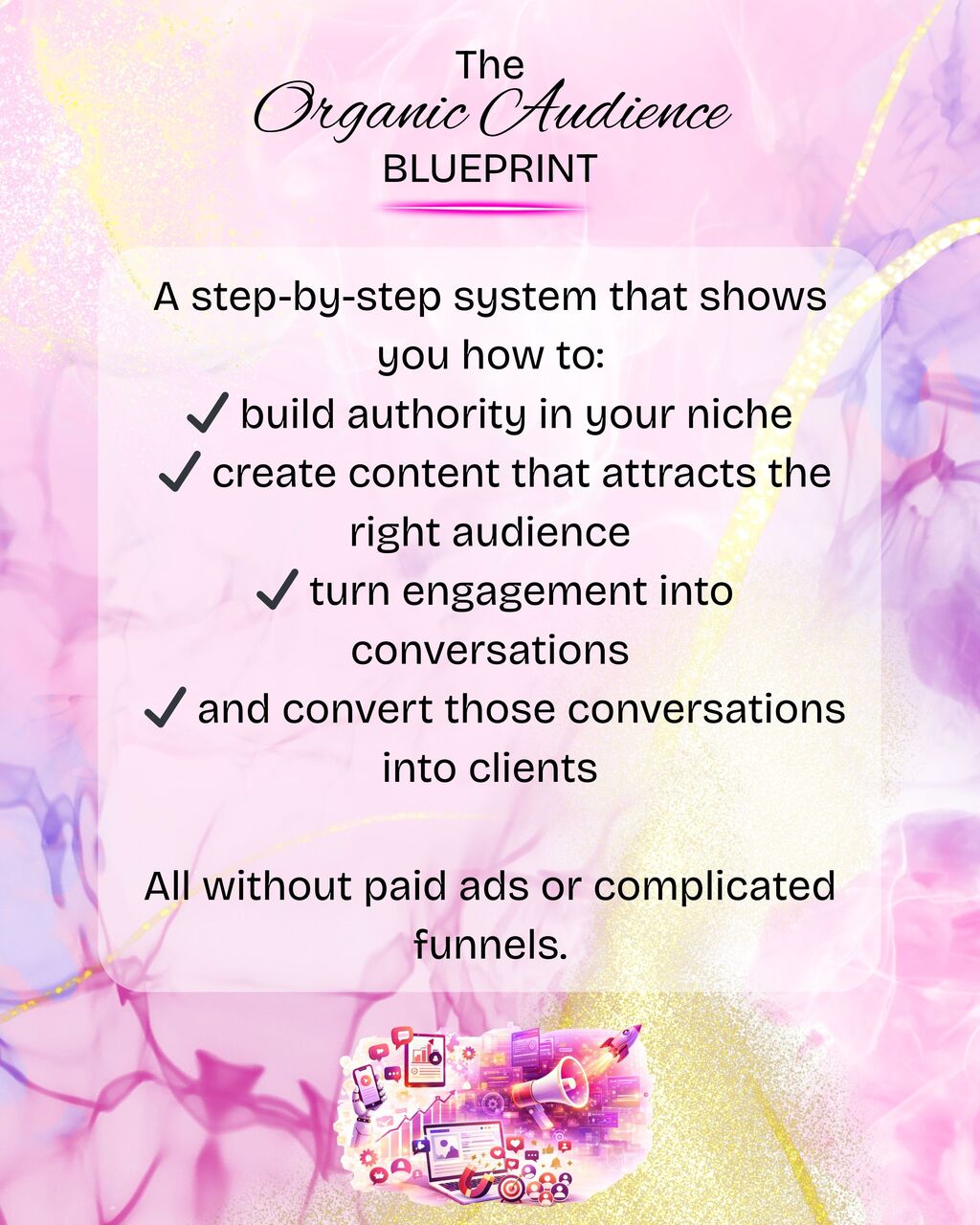 The
Organic Audience
BLUEPRINT

A step-by-step system that shows you how to:
✓ build authority in your niche
✓ create content that attracts the right audience
✓ turn engagement into conversations
✓ and convert those conversations into clients

All without paid ads or complicated funnels.